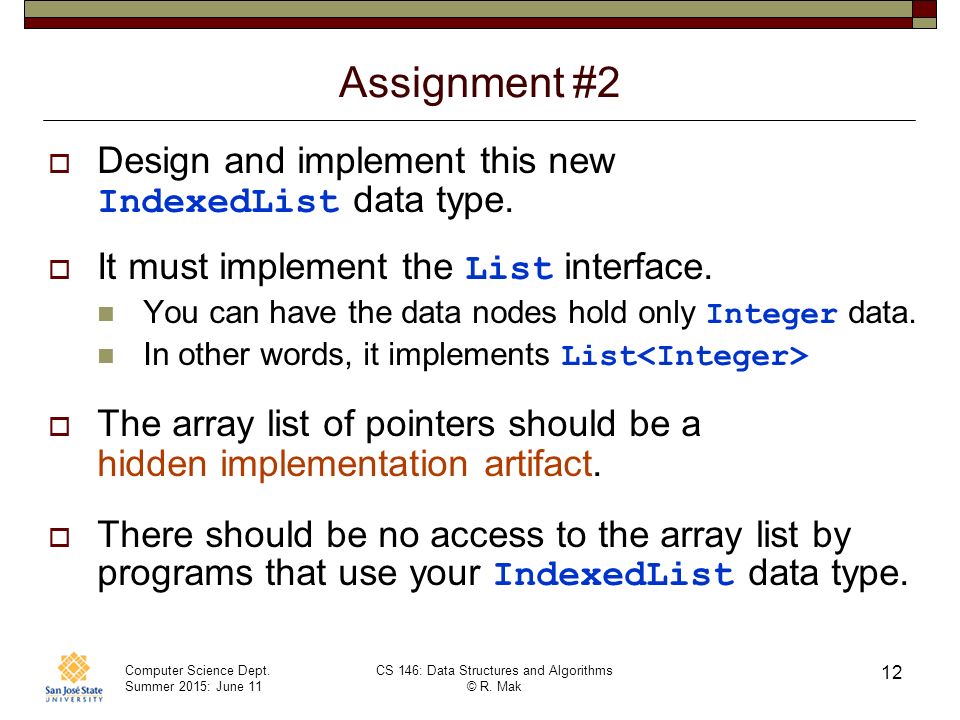 Assignment #2

Design and implement this new IndexedList data type.

It must implement the List interface.

You can have the data nodes hold only Integer data.

In other words, it implements List<Integer>

The array list of pointers should be a hidden implementation artifact.

There should be no access to the array list by programs that use your IndexedList data type.

San José State UNIVERSITY

Computer Science Dept.
Summer 2015: June 11

CS 146: Data Structures and Algorithms
© R. Mak

12